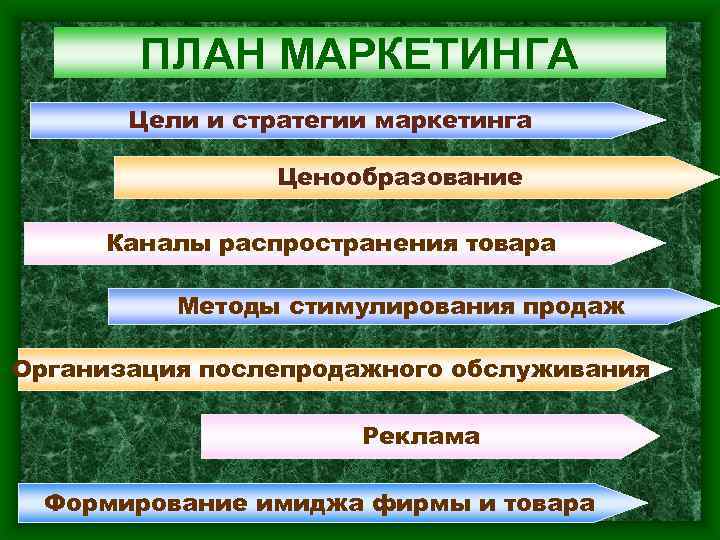 ПЛАН МАРКЕТИНГА

Цели и стратегии маркетинга

Ценообразование

Каналы распространения товара

Методы стимулирования продаж

Организация послепродажного обслуживания

Реклама

Формирование имиджа фирмы и товара